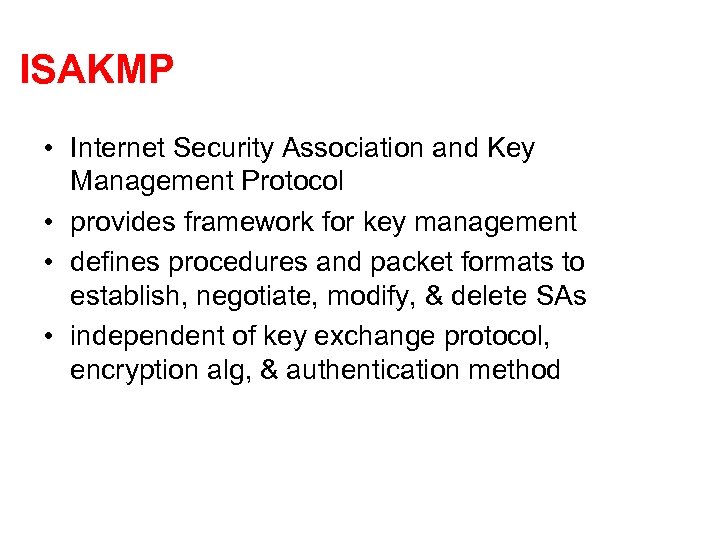 ISAKMP

• Internet Security Association and Key Management Protocol
• provides framework for key management
• defines procedures and packet formats to establish, negotiate, modify, & delete SAs
• independent of key exchange protocol, encryption alg, & authentication method